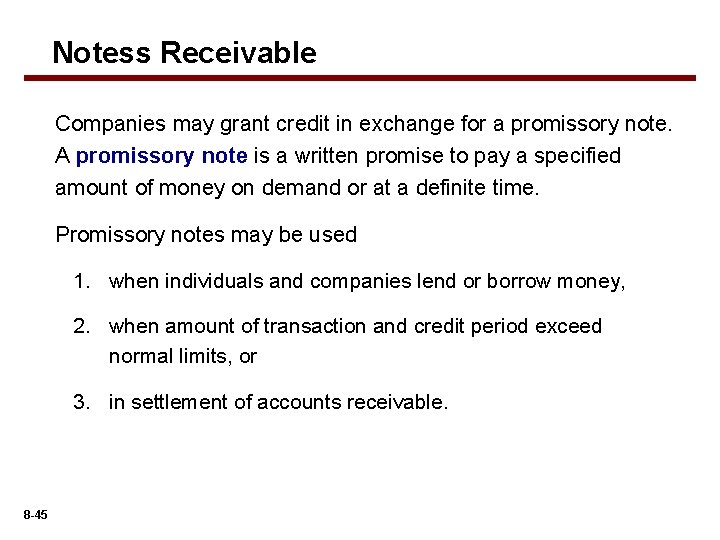 Notess Receivable

Companies may grant credit in exchange for a promissory note. A promissory note is a written promise to pay a specified amount of money on demand or at a definite time.

Promissory notes may be used

1. when individuals and companies lend or borrow money,

2. when amount of transaction and credit period exceed normal limits, or

3. in settlement of accounts receivable.

8-45